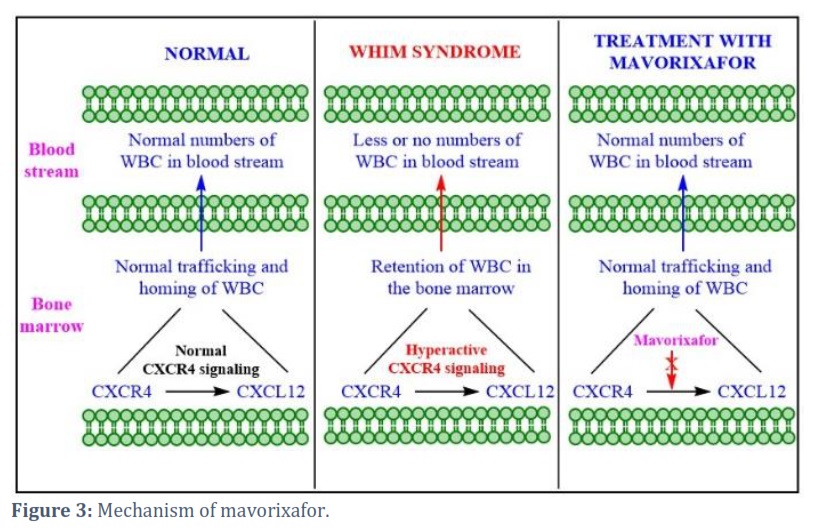 Blood stream

Bone marrow

NORMAL

Normal numbers of WBC in blood stream

Normal trafficking and homing of WBC

Normal CXCR4 signaling

CXCR4 CXCL12

WHIM SYNDROME

Less or no numbers of WBC in blood stream

Retention of WBC in the bone marrow

Hyperactive CXCR4 signaling

CXCR4 CXCL12

TREATMENT WITH MAVORIXAFOR

Normal numbers of WBC in blood stream

Normal trafficking and homing of WBC

Mavorixafor

CXCR4 CXCL12

**Figure 3:** Mechanism of mavorixafor.